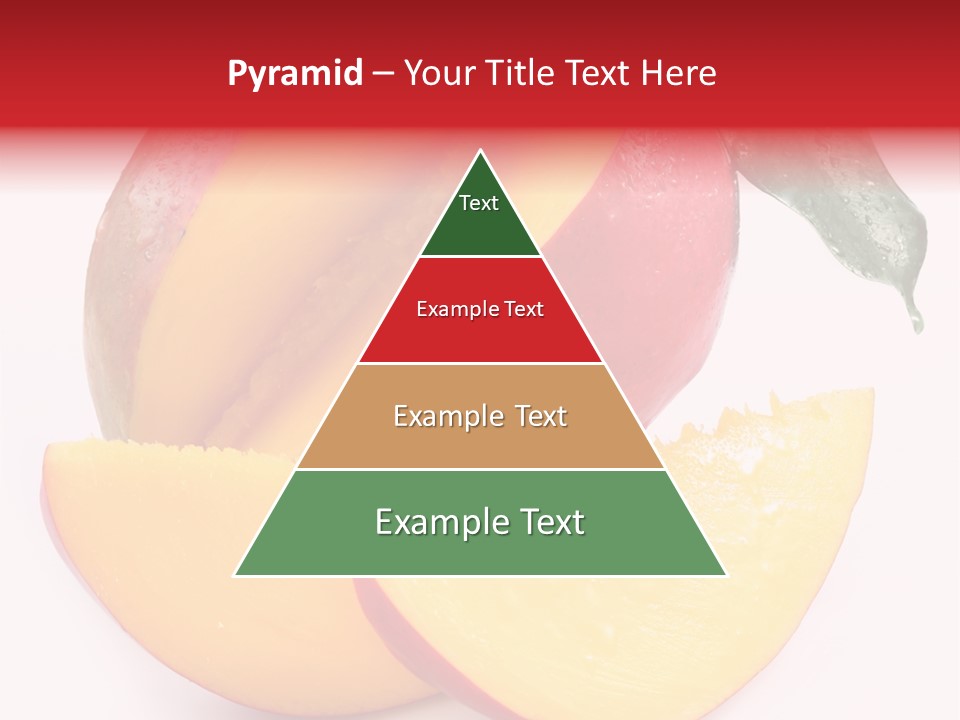 Pyramid – Your Title Text Here

Text

Example Text

Example Text

Example Text